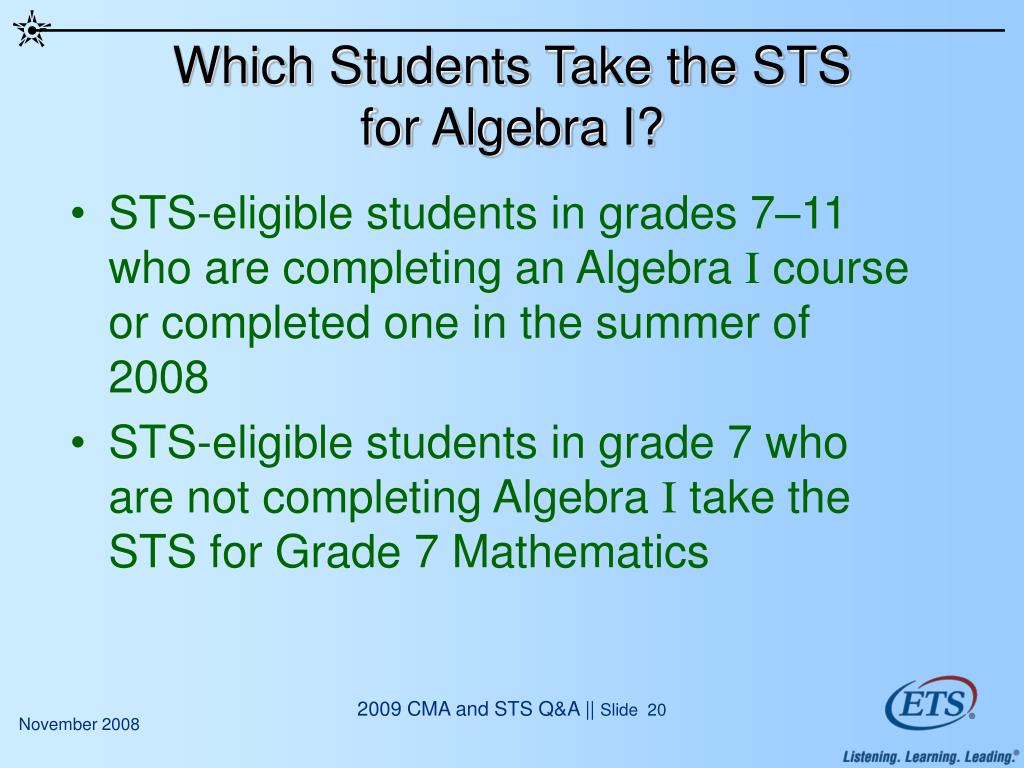 Which Students Take the STS for Algebra I?

• STS-eligible students in grades 7–11 who are completing an Algebra I course or completed one in the summer of 2008

• STS-eligible students in grade 7 who are not completing Algebra I take the STS for Grade 7 Mathematics

November 2008

2009 CMA and STS Q&A || Slide 20

ETS®

Listening. Learning. Leading.®